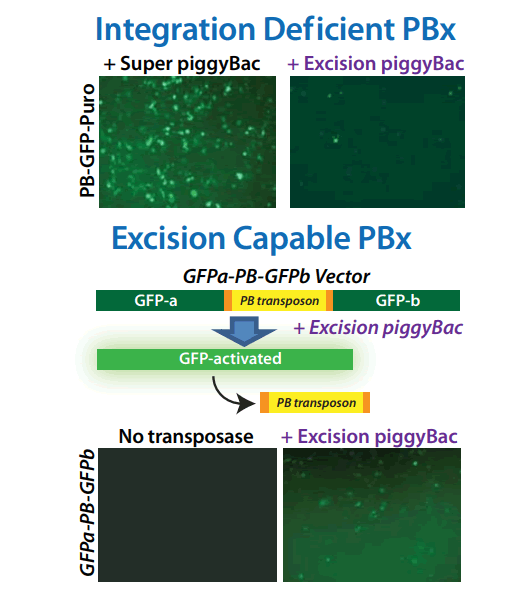 Integration Deficient PBx

+ Super piggyBac

+ Excision piggyBac

PB-GFP-Puro

Excision Capable PBx

GFPa-PB-GFPb Vector

GFP-a

PB transposon

GFP-b

+ Excision piggyBac

GFP-activated

PB transposon

No transposase

+ Excision piggyBac

GFPa-PB-GFPb